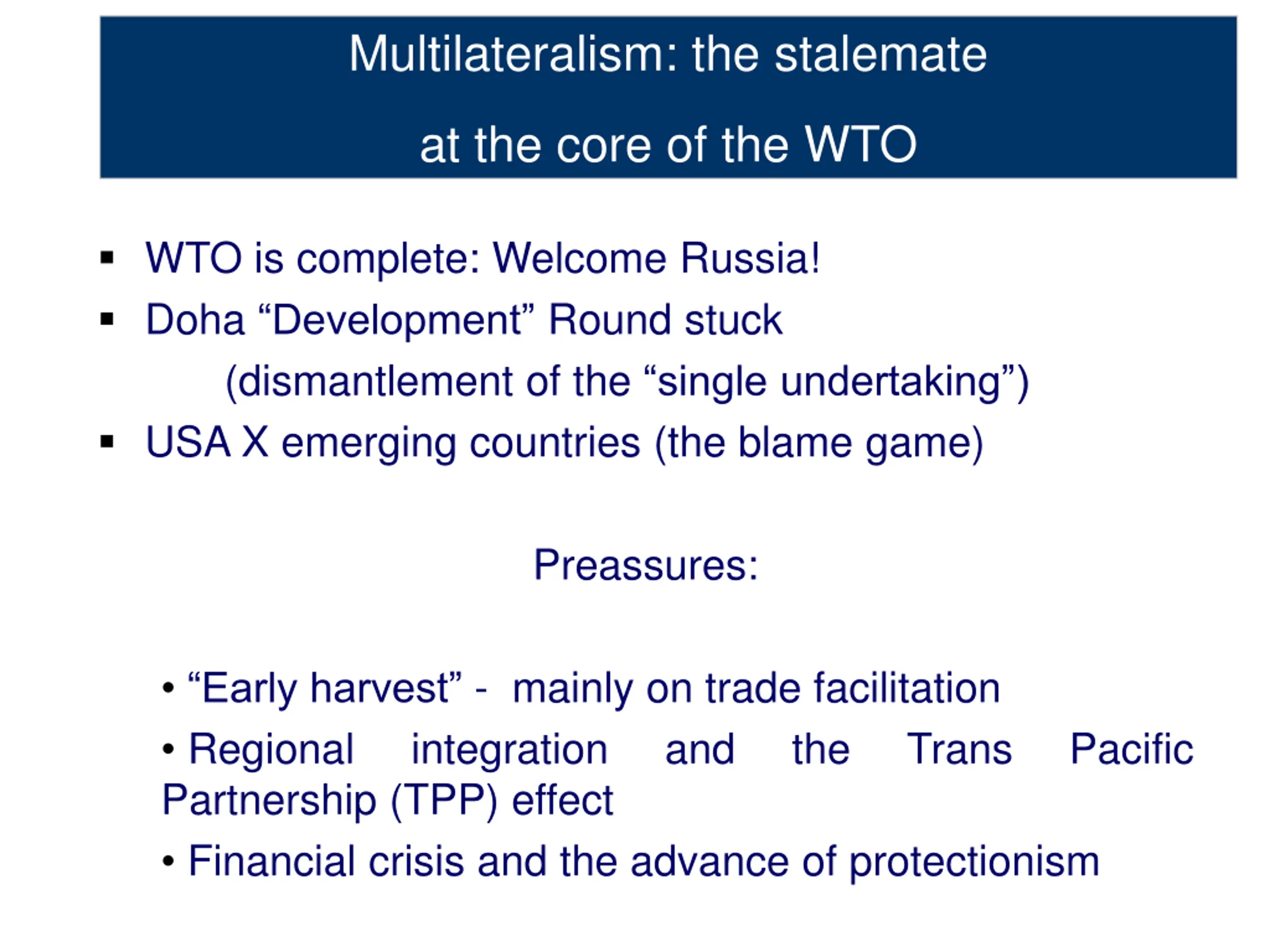 Multilateralism: the stalemate

at the core of the WTO

▪ WTO is complete: Welcome Russia!

▪ Doha “Development” Round stuck

(dismantlement of the “single undertaking”)

▪ USA X emerging countries (the blame game)

Preassures:

• “Early harvest” - mainly on trade facilitation

• Regional integration and the Trans Pacific Partnership (TPP) effect

• Financial crisis and the advance of protectionism